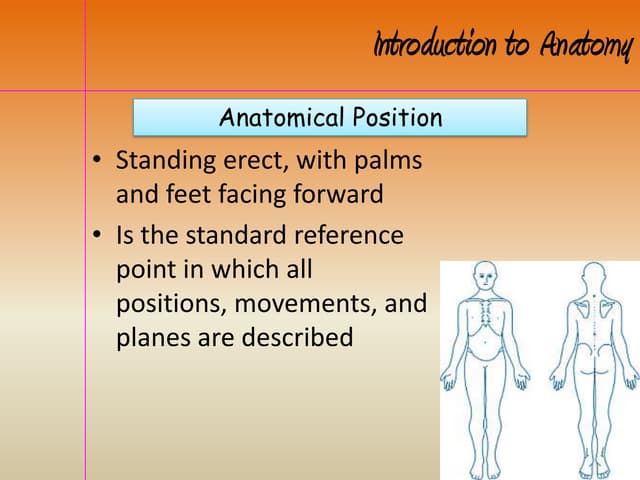 Introduction to Anatomy

Anatomical Position

• Standing erect, with palms and feet facing forward

• Is the standard reference point in which all positions, movements, and planes are described